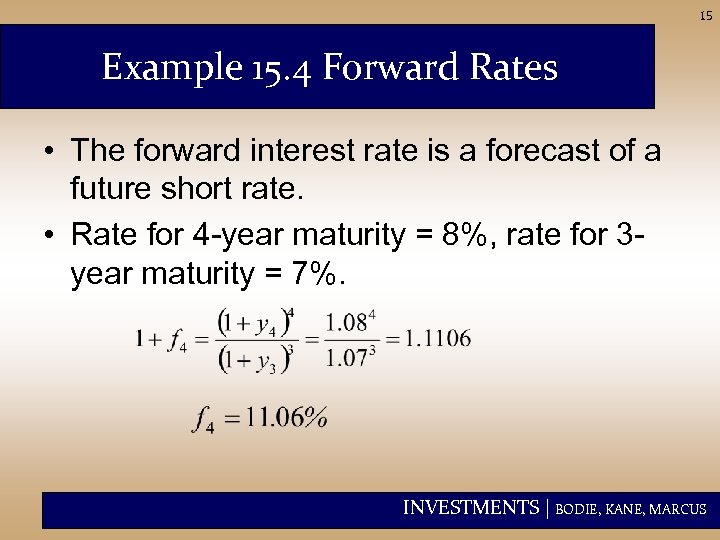 15

Example 15.4 Forward Rates

• The forward interest rate is a forecast of a future short rate.

• Rate for 4-year maturity = 8%, rate for 3-year maturity = 7%.

$1+f_4=\frac{(1+y_4)^4}{(1+y_3)^3}=\frac{1.08^4}{1.07^3}=1.1106$

$f_4=11.06\%$

INVESTMENTS | BODIE, KANE, MARCUS